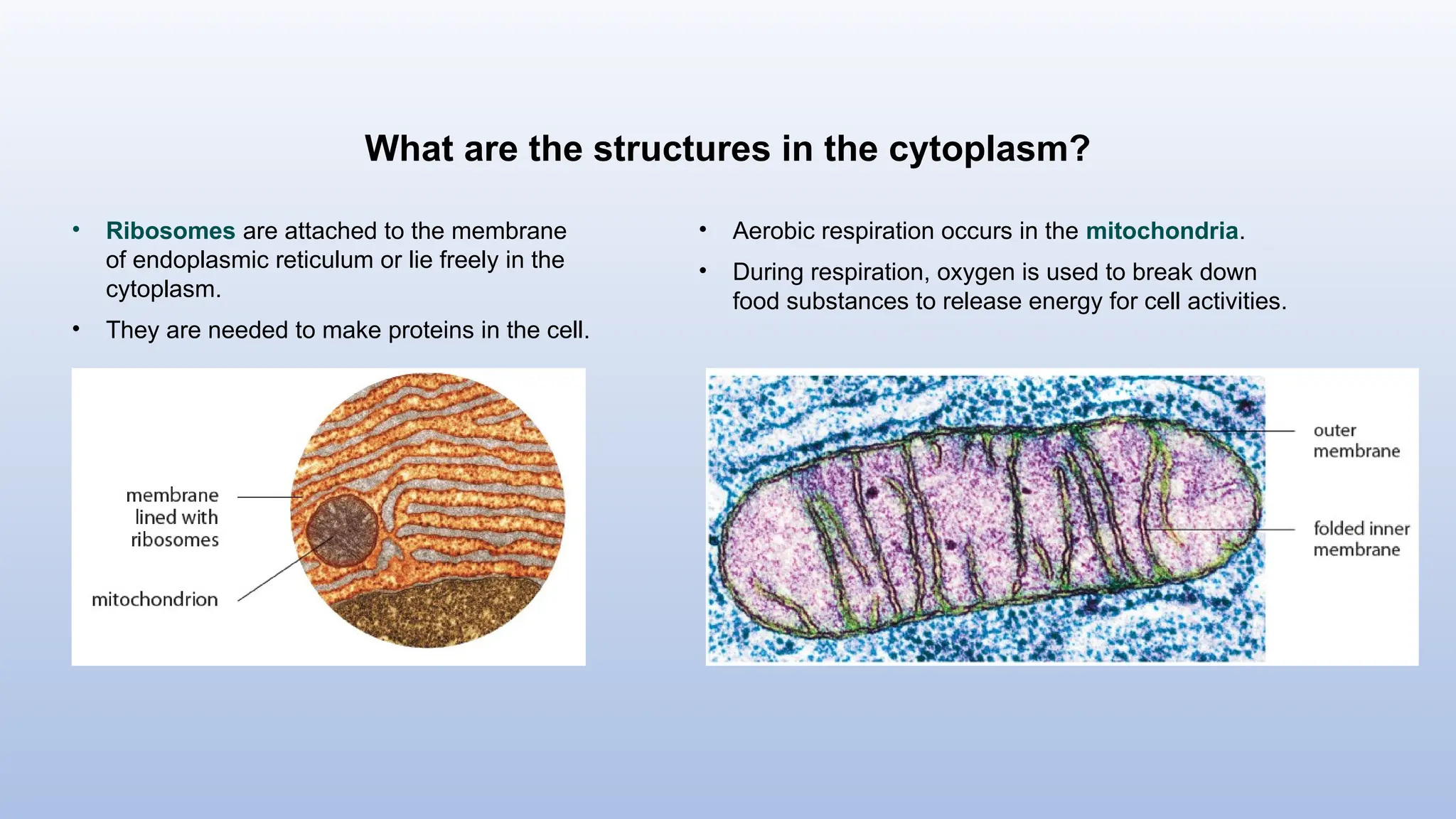 What are the structures in the cytoplasm?

• Ribosomes are attached to the membrane of endoplasmic reticulum or lie freely in the cytoplasm.

• They are needed to make proteins in the cell.

membrane lined with ribosomes

mitochondrion

• Aerobic respiration occurs in the mitochondria.

• During respiration, oxygen is used to break down food substances to release energy for cell activities.

outer membrane

folded inner membrane